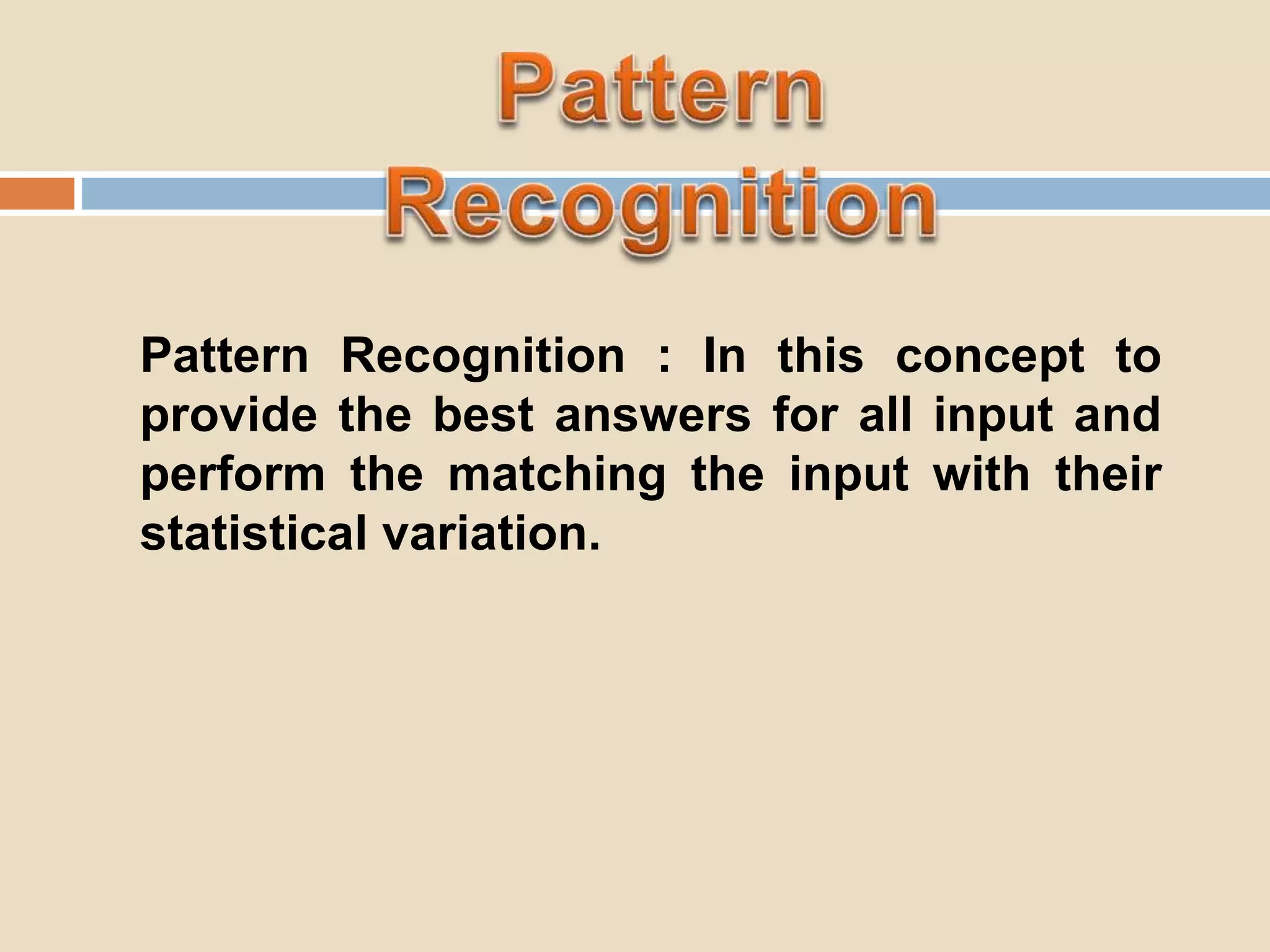 Pattern Recognition

Pattern Recognition : In this concept to provide the best answers for all input and perform the matching the input with their statistical variation.